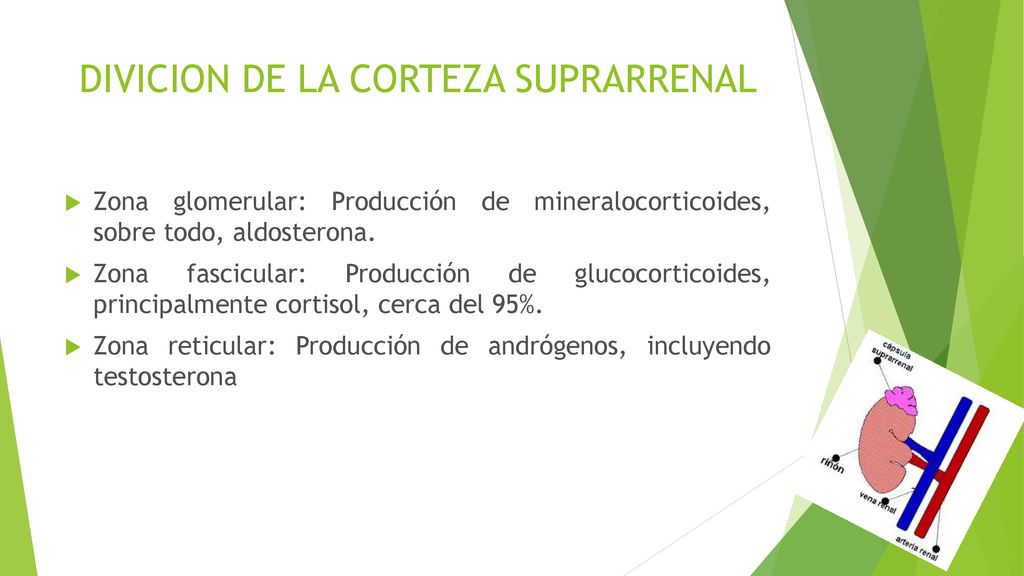 DIVICION DE LA CORTEZA SUPRARRENAL

Zona glomerular: Producción de mineralocorticoides, sobre todo, aldosterona.

Zona fascicular: Producción de glucocorticoides, principalmente cortisol, cerca del 95%.

Zona reticular: Producción de andrógenos, incluyendo testosterona

cápsula suprarrenal

riñón

vena renal

arteria renal